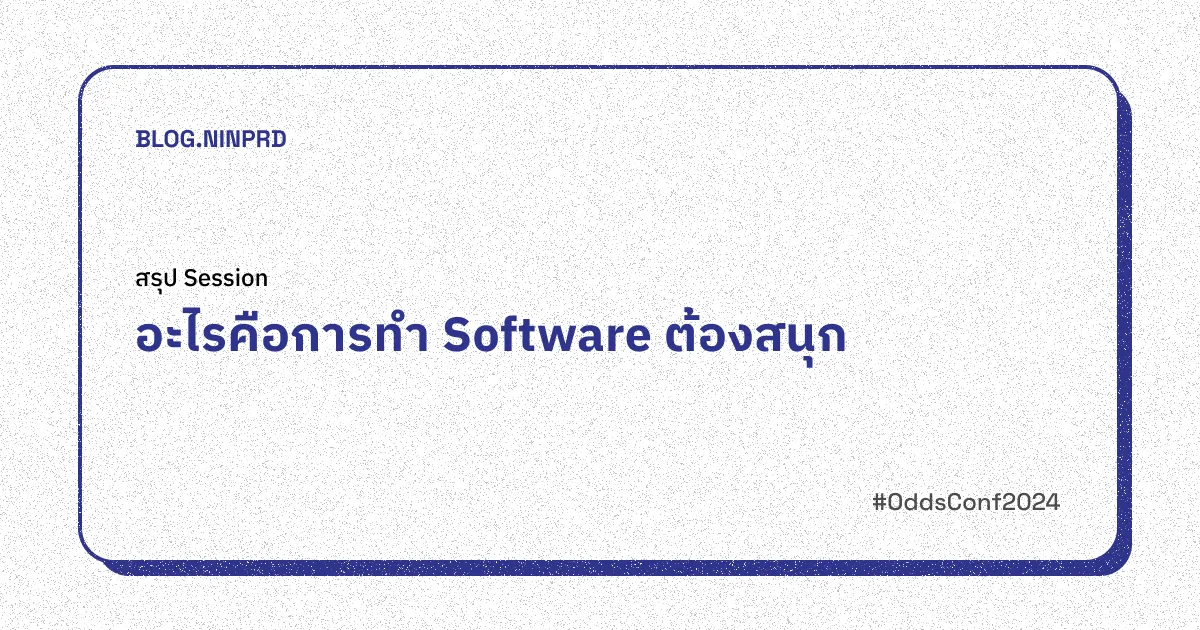 BLOG.NINPRD

สรุป Session

อะไรคือการทำ Software ต้องสนุก

#OddsConf2024